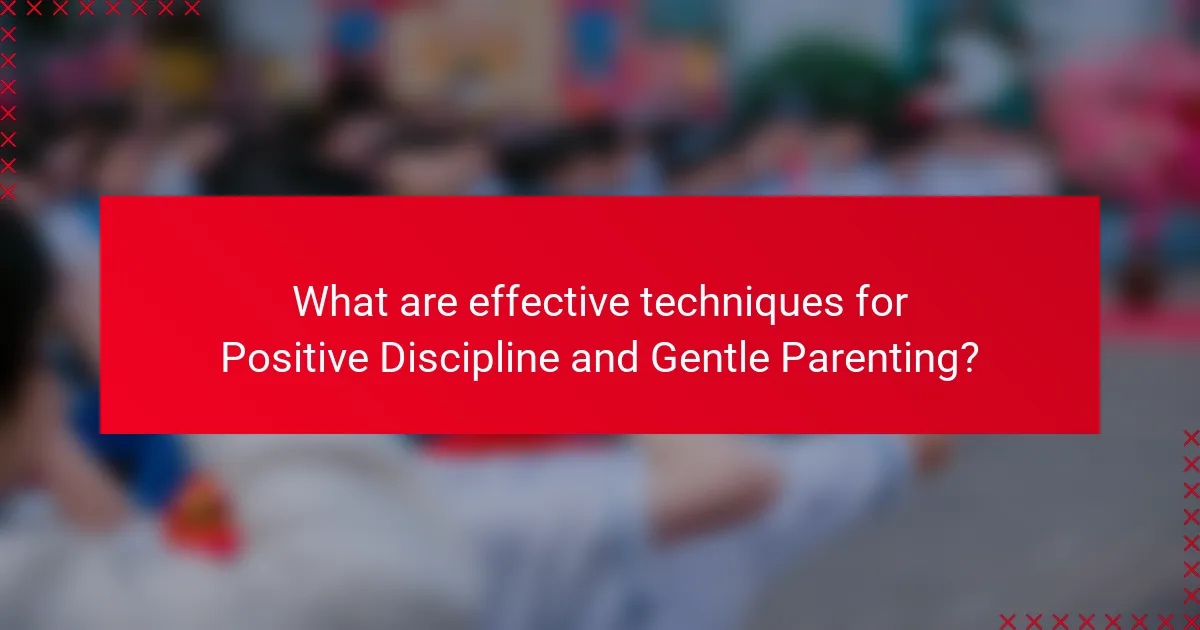 What are effective techniques for Positive Discipline and Gentle Parenting?